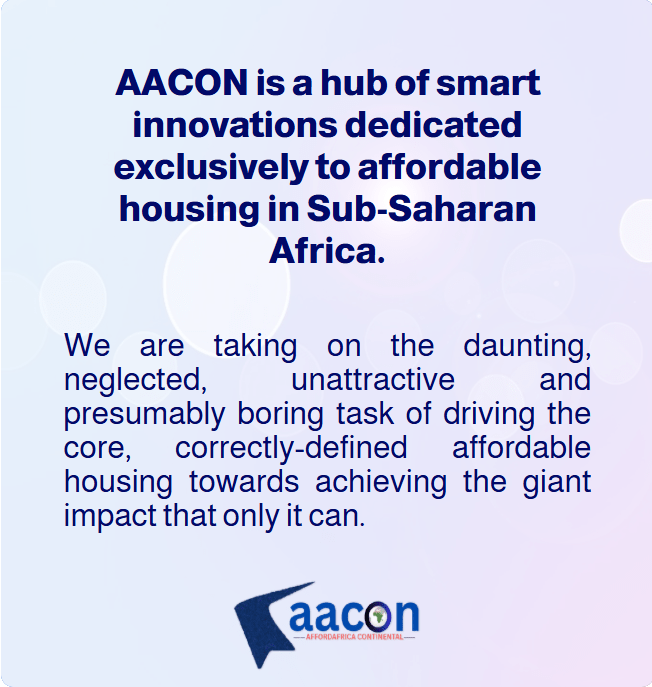 AACON is a hub of smart innovations dedicated exclusively to affordable housing in Sub-Saharan Africa.

We are taking on the daunting, neglected, unattractive and presumably boring task of driving the core, correctly-defined affordable housing towards achieving the giant impact that only it can.

aacon
AFFORDAFRICA CONTINENTAL